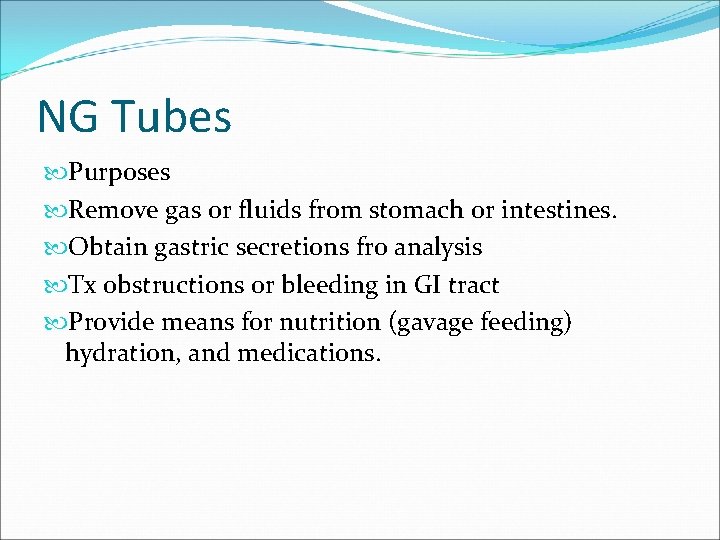 NG Tubes

Purposes

Remove gas or fluids from stomach or intestines.

Obtain gastric secretions fro analysis

Tx obstructions or bleeding in GI tract

Provide means for nutrition (gavage feeding) hydration, and medications.